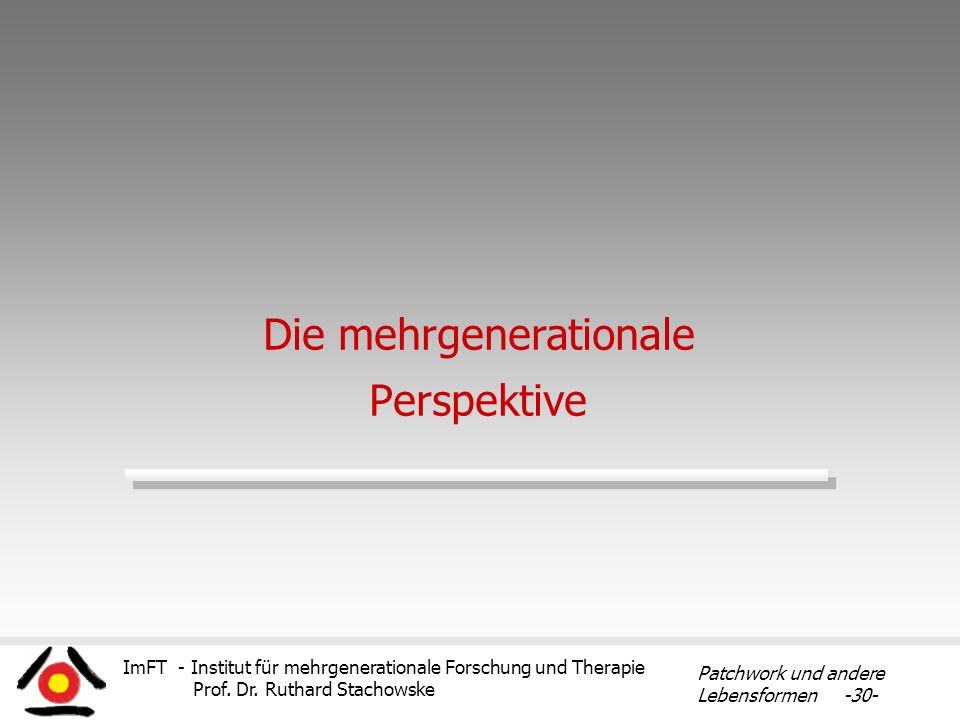 Die mehrgenerationale Perspektive

ImFT - Institut für mehrgenerationale Forschung und Therapie
Prof. Dr. Ruthard Stachowske

Patchwork und andere Lebensformen -30-